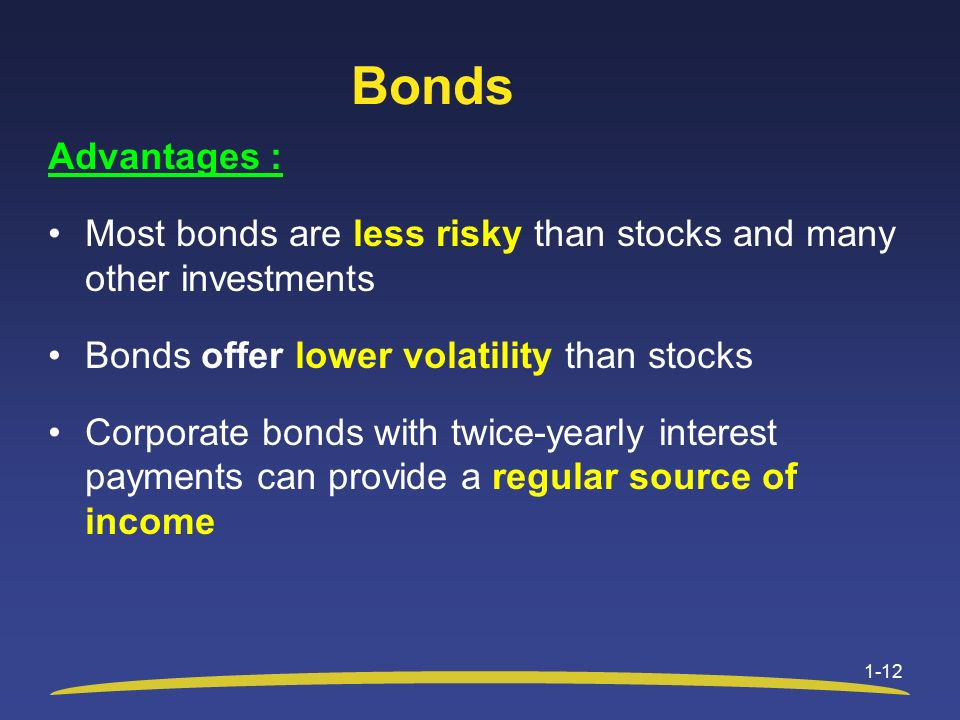 Bonds

Advantages :

• Most bonds are less risky than stocks and many other investments

• Bonds offer lower volatility than stocks

• Corporate bonds with twice-yearly interest payments can provide a regular source of income

1-12